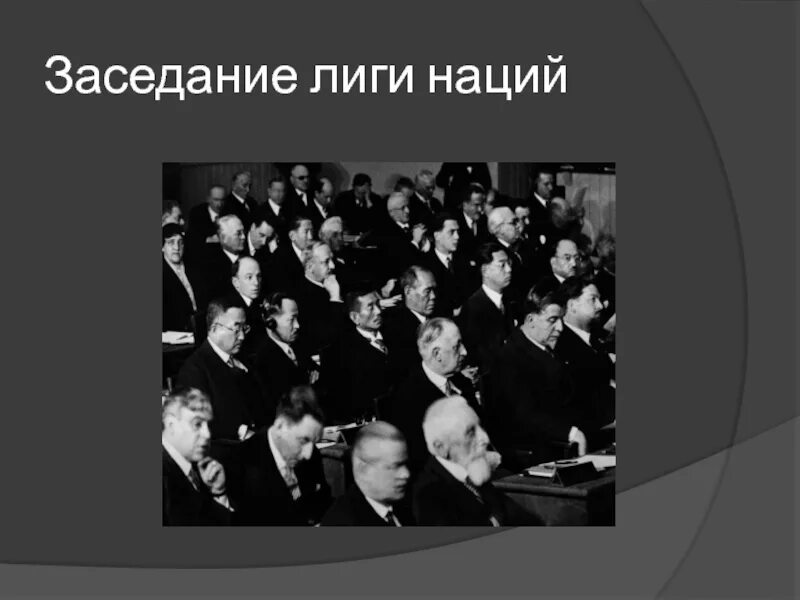 Заседание лиги наций